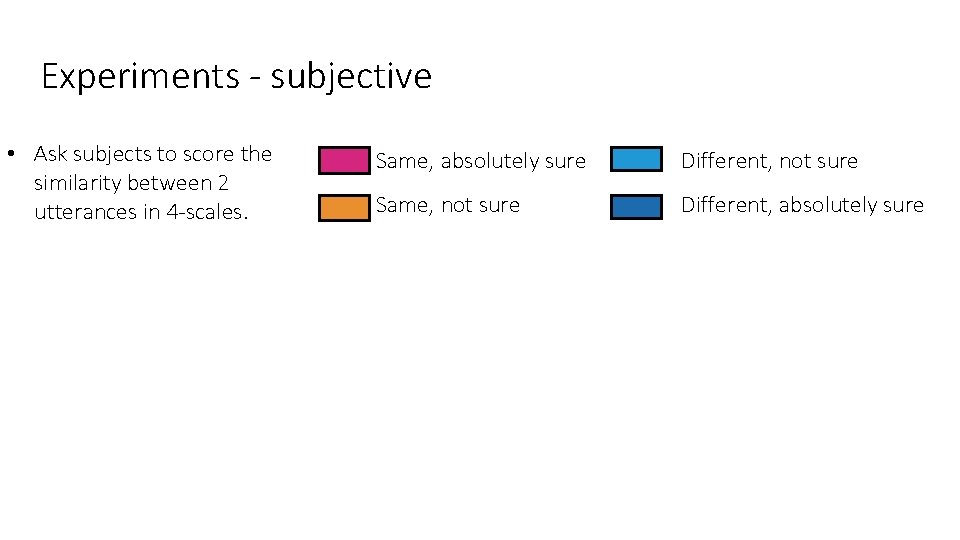 Experiments - subjective

• Ask subjects to score the similarity between 2 utterances in 4-scales.

Same, absolutely sure

Same, not sure

Different, not sure

Different, absolutely sure